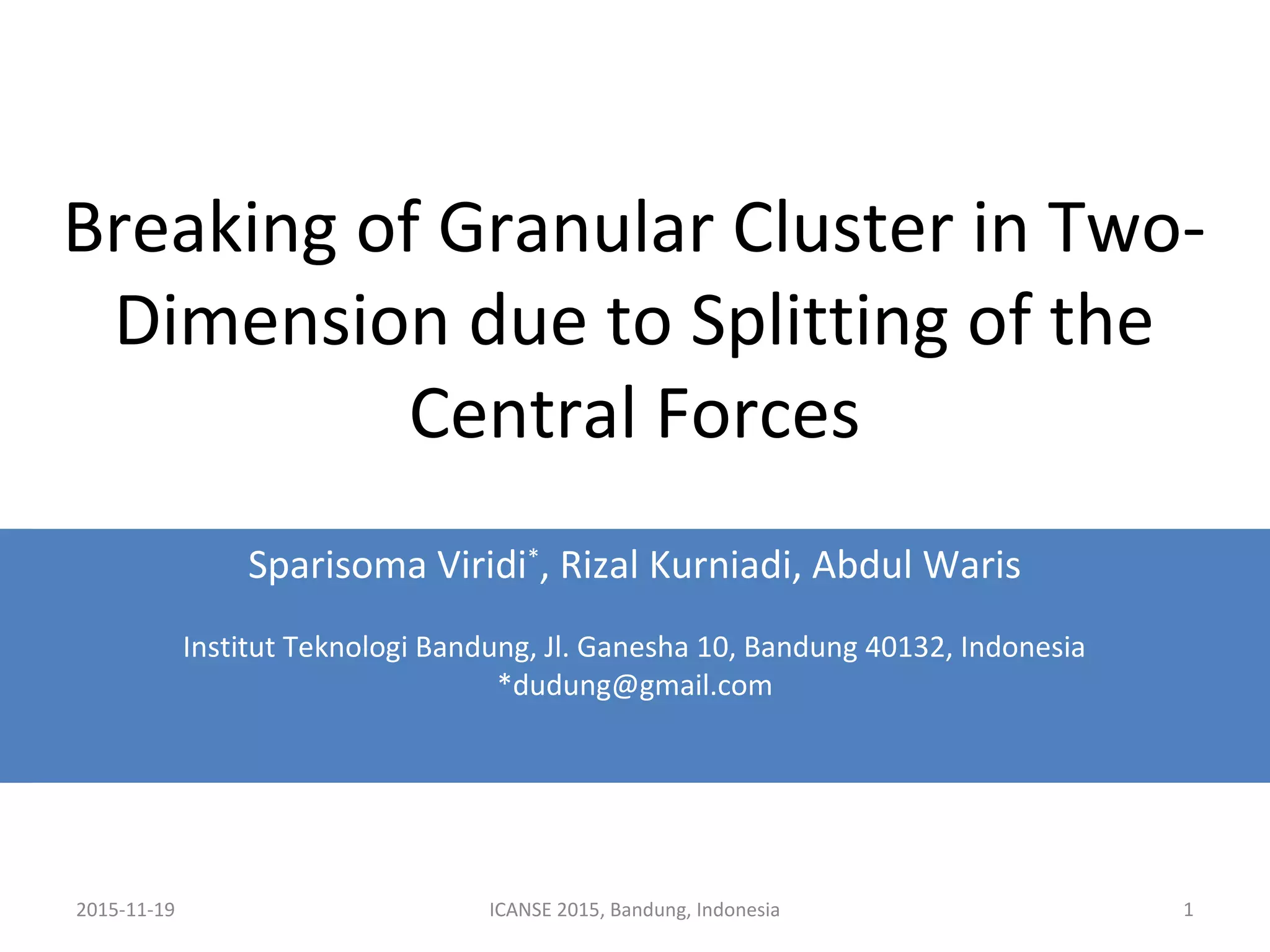 Breaking of Granular Cluster in Two-Dimension due to Splitting of the Central Forces

Sparisoma Viridi*, Rizal Kurniadi, Abdul Waris

Institut Teknologi Bandung, Jl. Ganesha 10, Bandung 40132, Indonesia
*dudung@gmail.com

2015-11-19

ICANSE 2015, Bandung, Indonesia

1